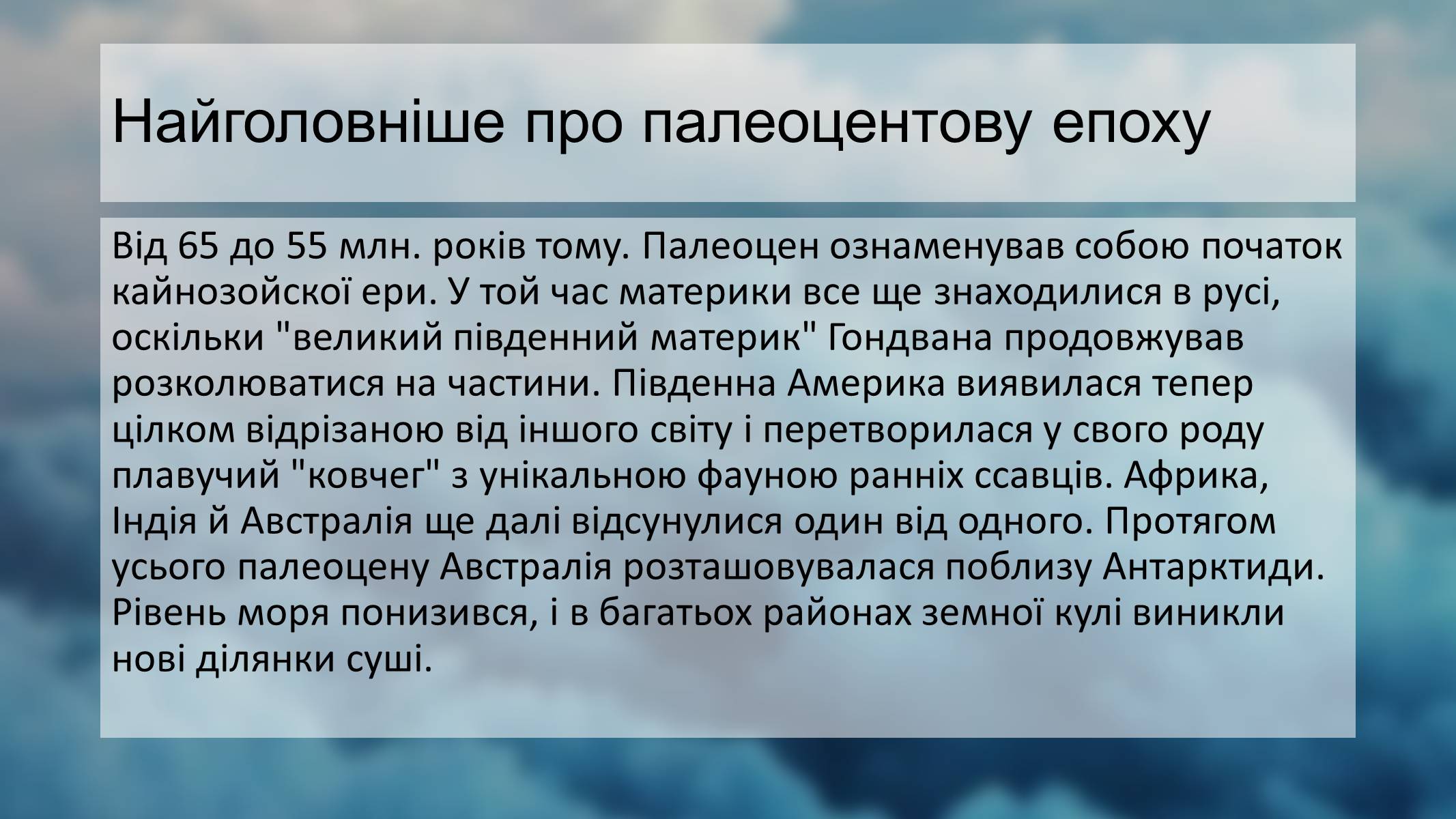 Найголовніше про палеоцентову епоху

Від 65 до 55 млн. років тому. Палеоцен ознаменував собою початок кайнозойскої ери. У той час материки все ще знаходилися в русі, оскільки "великий південний материк" Гондвана продовжував розколюватися на частини. Південна Америка виявилася тепер цілком відрізаною від іншого світу і перетворилася у свого роду плавучий "ковчег" з унікальною фауною ранніх ссавців. Африка, Індія й Австралія ще далі відсунулися один від одного. Протягом усього палеоцену Австралія розташовувалася поблизу Антарктиди. Рівень моря понизився, і в багатьох районах земної кулі виникли нові ділянки суші.